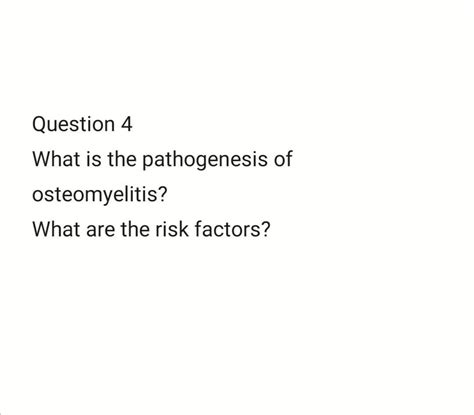 Question 4
What is the pathogenesis of osteomyelitis?
What are the risk factors?